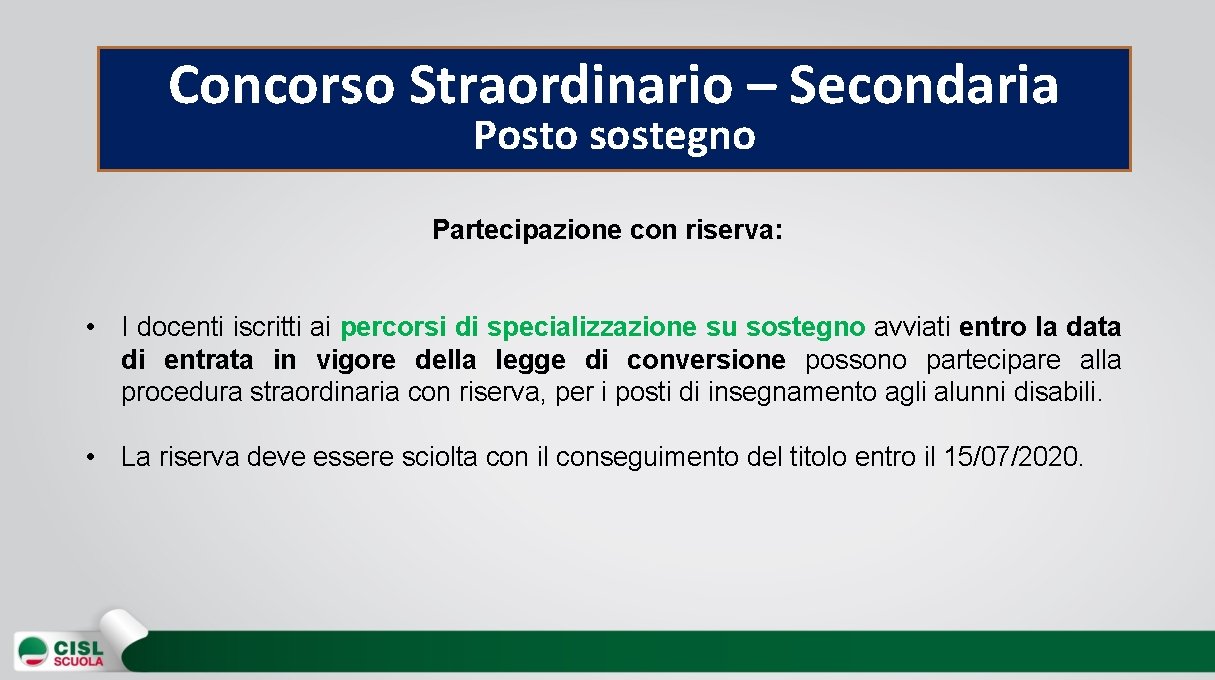 Concorso Straordinario – Secondaria
Posto sostegno

Partecipazione con riserva:

• I docenti iscritti ai percorsi di specializzazione su sostegno avviati entro la data di entrata in vigore della legge di conversione possono partecipare alla procedura straordinaria con riserva, per i posti di insegnamento agli alunni disabili.

• La riserva deve essere sciolta con il conseguimento del titolo entro il 15/07/2020.

CISL
SCUOLA